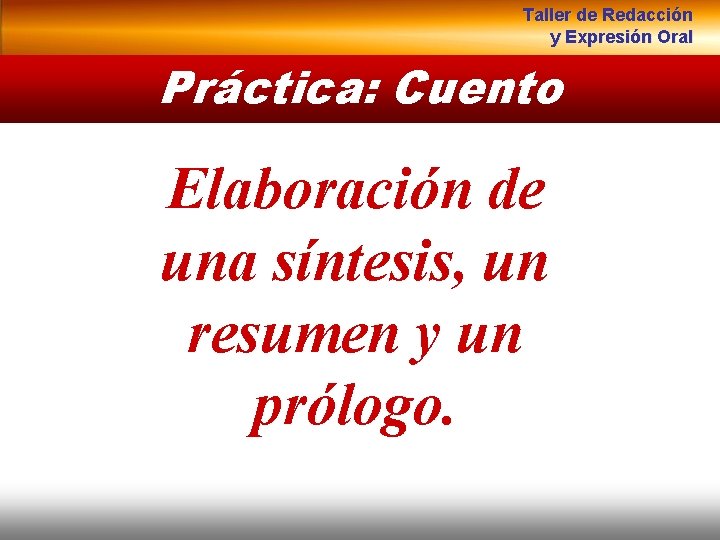 Taller de Redacción
y Expresión Oral

Práctica: Cuento

Elaboración de una síntesis, un resumen y un prólogo.